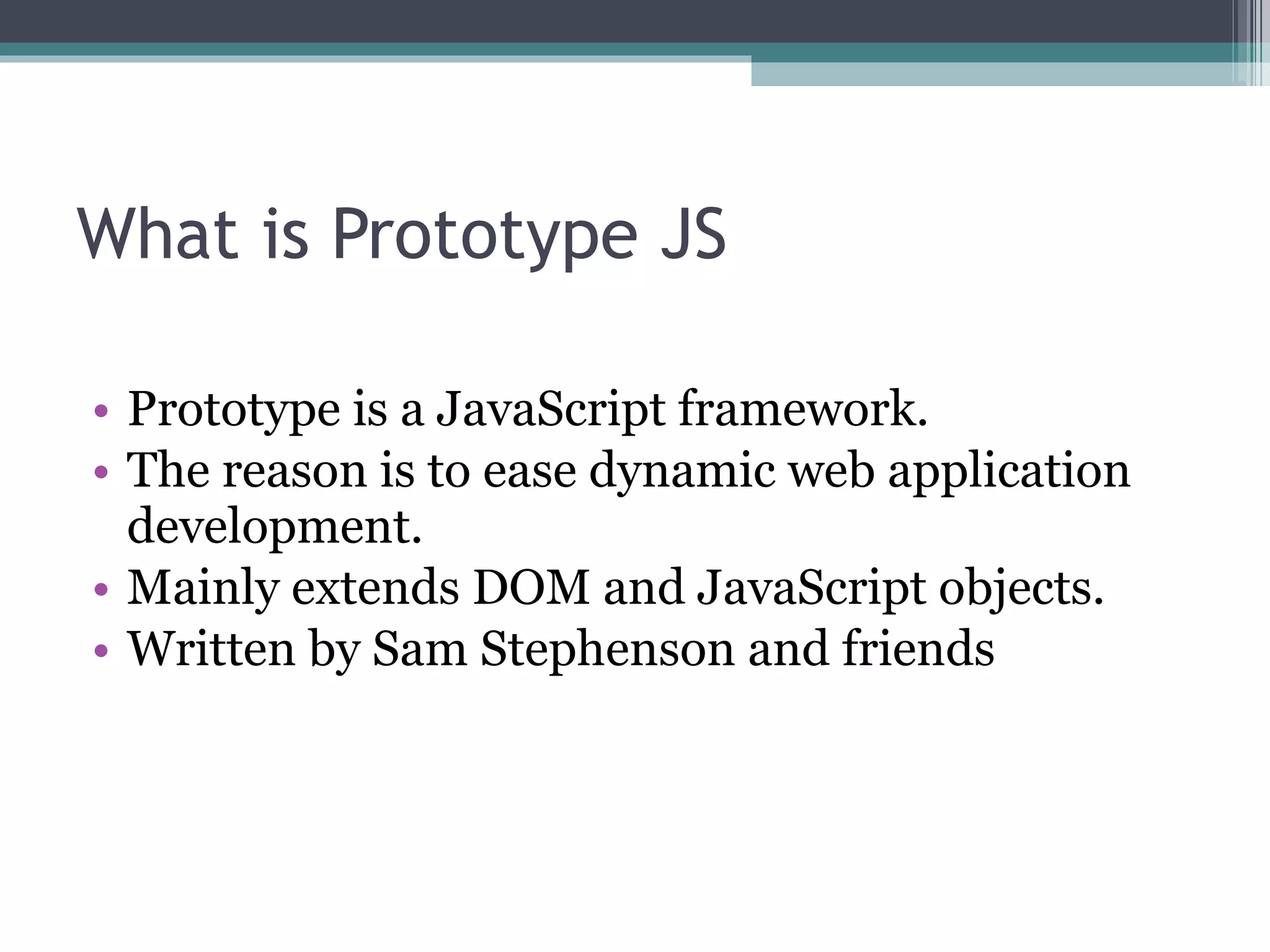 What is Prototype JS

• Prototype is a JavaScript framework.
• The reason is to ease dynamic web application development.
• Mainly extends DOM and JavaScript objects.
• Written by Sam Stephenson and friends